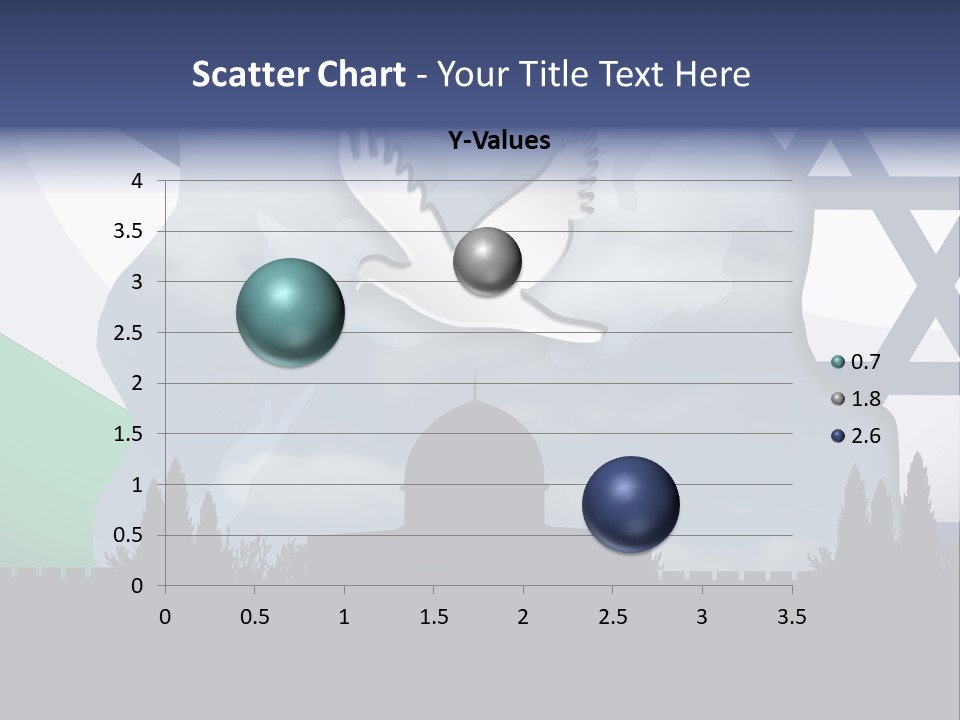 Scatter Chart - Your Title Text Here

Y-Values

4
3.5
3
2.5
2
1.5
1
0.5
0

0 0.5 1 1.5 2 2.5 3 3.5

0.7
1.8
2.6